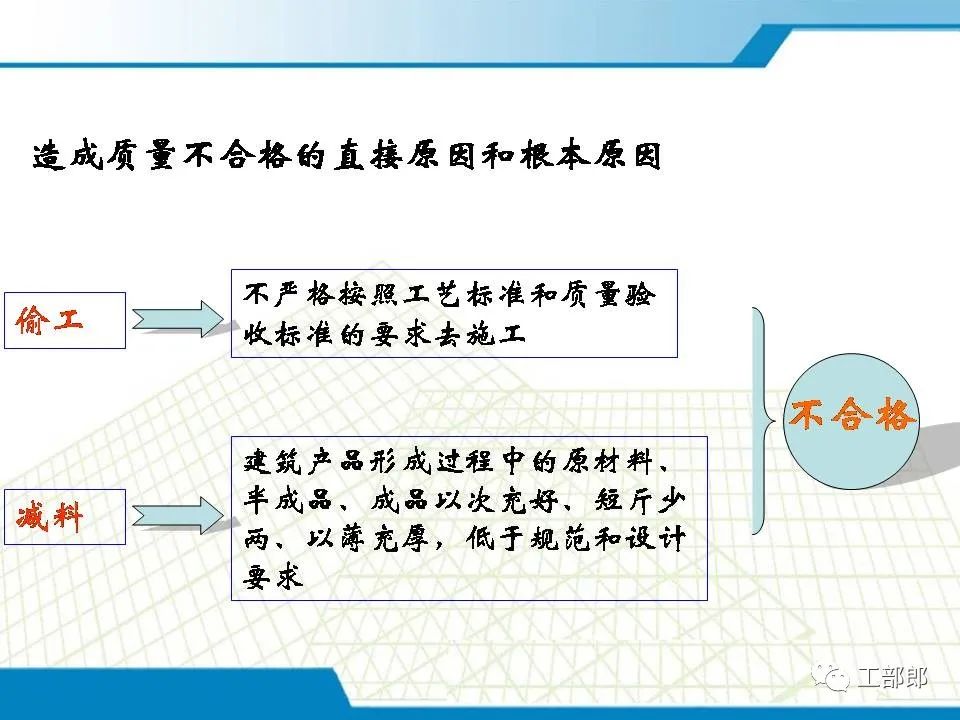 造成质量不合格的直接原因和根本原因

偷工

不严格按照工艺标准和质量验收标准的要求去施工

减料

建筑产品形成过程中的原材料、半成品、成品以次充好、短斤少两、以薄充厚，低于规范和设计要求

不合格

工部郎